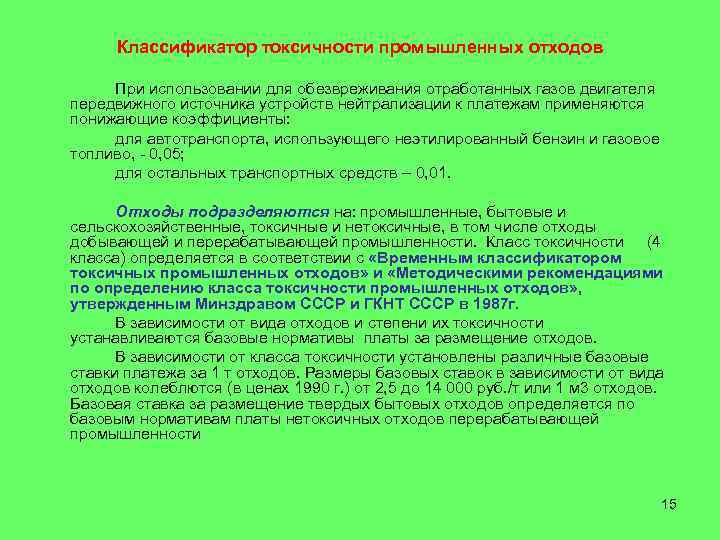 Классификатор токсичности промышленных отходов

При использовании для обезвреживания отработанных газов двигателя передвижного источника устройств нейтрализации к платежам применяются понижающие коэффициенты:

для автотранспорта, использующего неэтилированный бензин и газовое топливо, - 0,05;

для остальных транспортных средств – 0,01.

Отходы подразделяются на: промышленные, бытовые и сельскохозяйственные, токсичные и нетоксичные, в том числе отходы добывающей и перерабатывающей промышленности. Класс токсичности (4 класса) определяется в соответствии с «Временным классификатором токсичных промышленных отходов» и «Методическими рекомендациями по определению класса токсичности промышленных отходов», утвержденным Минздравом СССР и ГКНТ СССР в 1987г.

В зависимости от вида отходов и степени их токсичности устанавливаются базовые нормативы платы за размещение отходов.

В зависимости от класса токсичности установлены различные базовые ставки платежа за 1 т отходов. Размеры базовых ставок в зависимости от вида отходов колеблются (в ценах 1990 г.) от 2,5 до 14 000 руб./т или 1 м3 отходов. Базовая ставка за размещение твердых бытовых отходов определяется по базовым нормативам платы нетоксичных отходов перерабатывающей промышленности

15